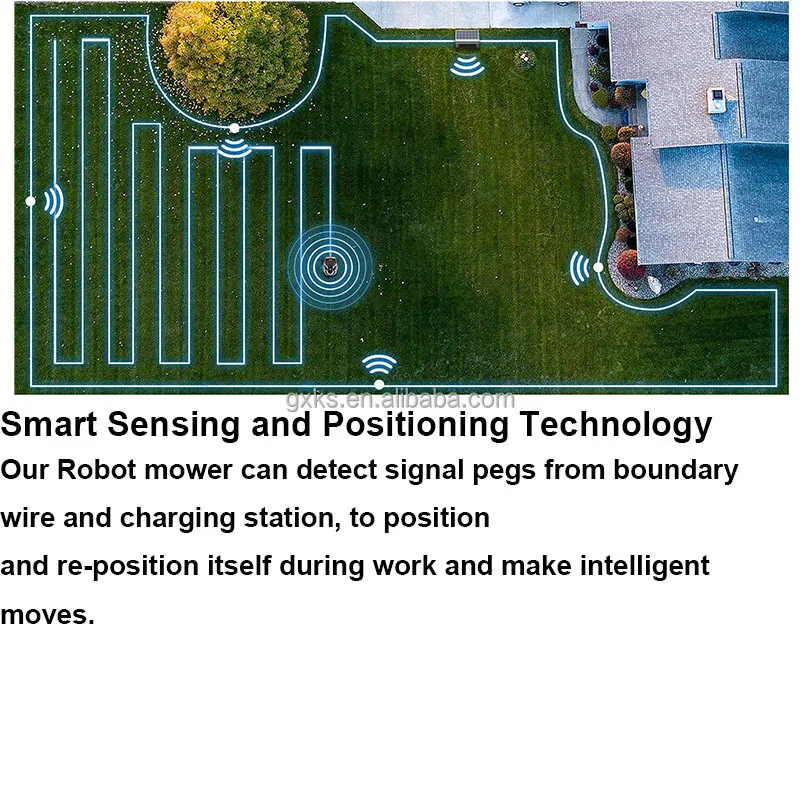 Smart Sensing and Positioning Technology

Our Robot mower can detect signal pegs from boundary wire and charging station, to position and re-position itself during work and make intelligent moves.

gxks.en.alibaba.com